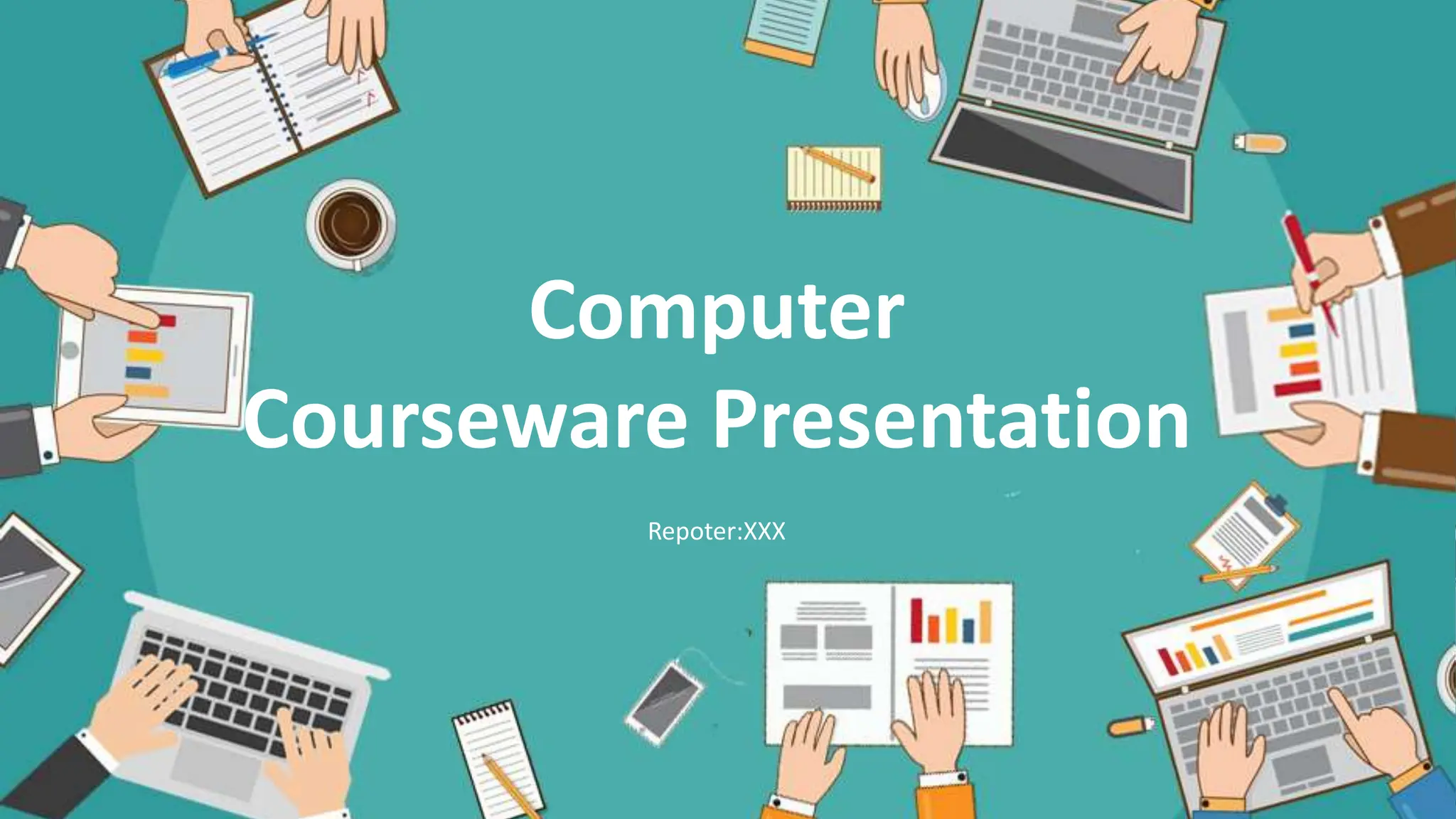 Computer Courseware Presentation

Repoter:XXX